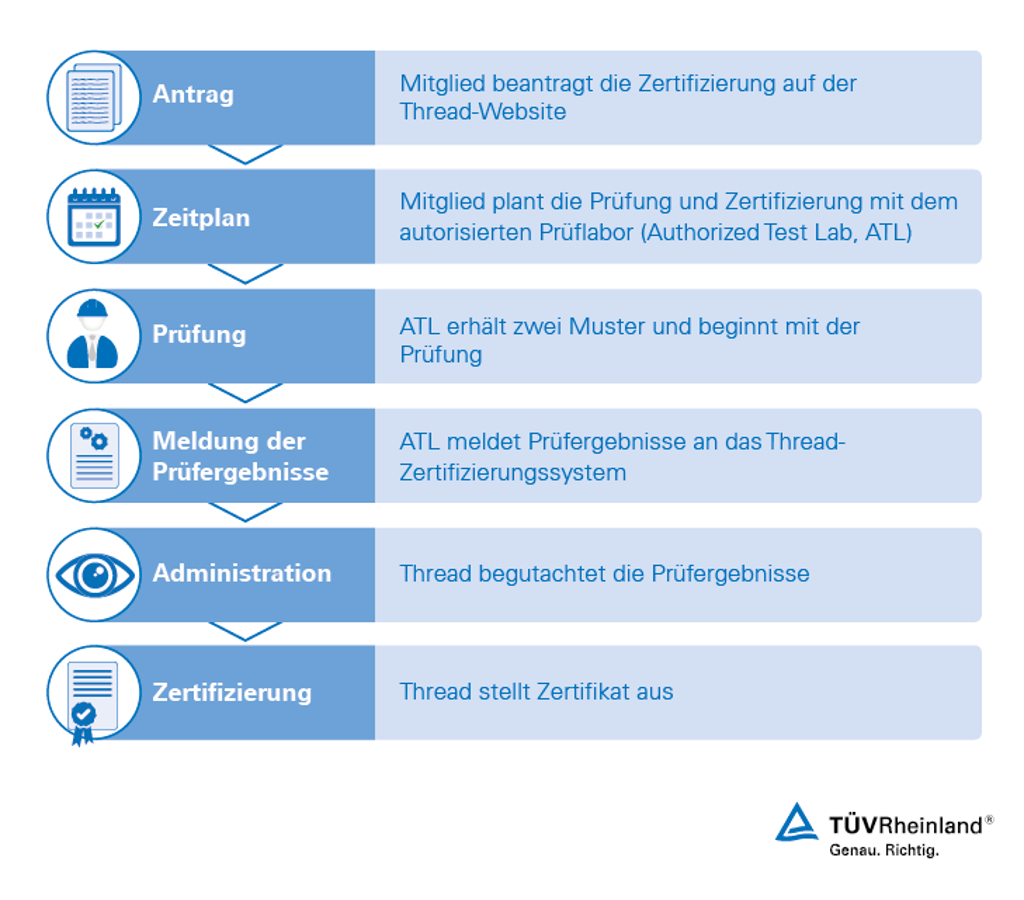 Antrag
Mitglied beantragt die Zertifizierung auf der Thread-Website

Zeitplan
Mitglied plant die Prüfung und Zertifizierung mit dem autorisierten Prüflabor (Authorized Test Lab, ATL)

Prüfung
ATL erhält zwei Muster und beginnt mit der Prüfung

Meldung der Prüfergebnisse
ATL meldet Prüfergebnisse an das Thread-Zertifizierungssystem

Administration
Thread begutachtet die Prüfergebnisse

Zertifizierung
Thread stellt Zertifikat aus

TÜVRheinland®
Genau. Richtig.